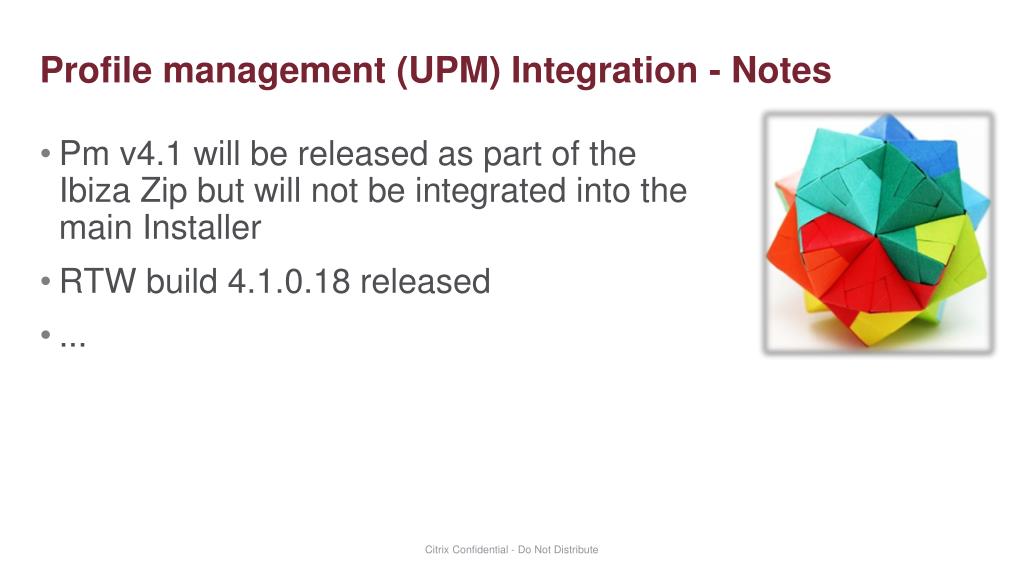 Profile management (UPM) Integration - Notes

• Pm v4.1 will be released as part of the Ibiza Zip but will not be integrated into the main Installer
• RTW build 4.1.0.18 released
• ...

Citrix Confidential - Do Not Distribute